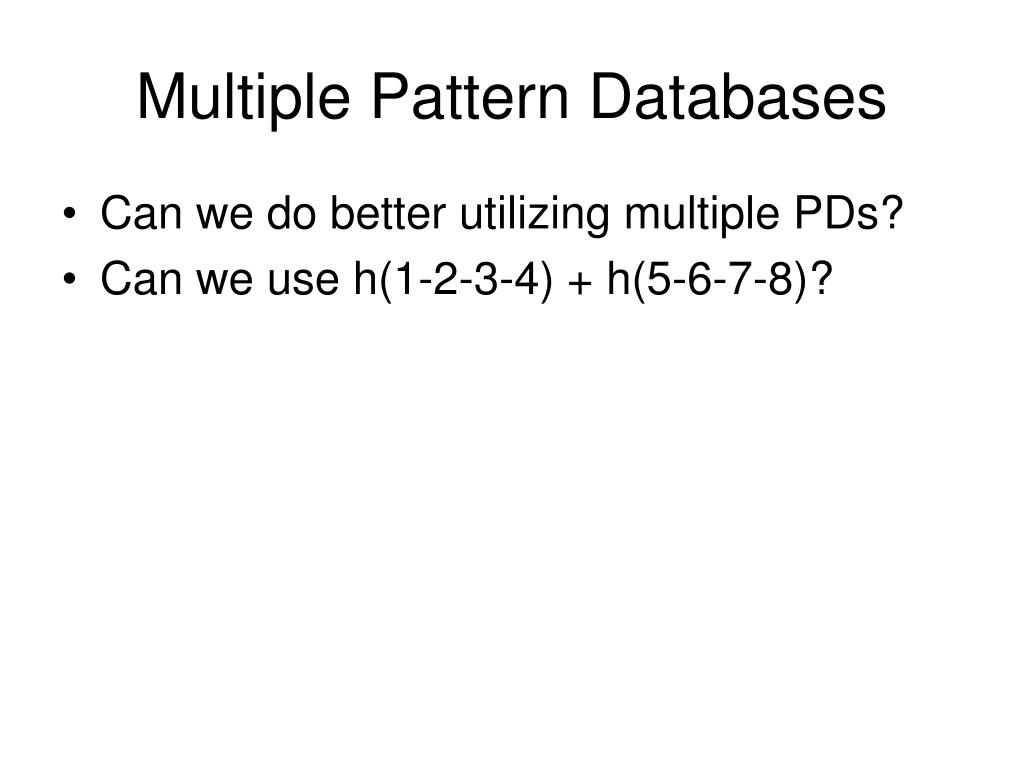 Multiple Pattern Databases

• Can we do better utilizing multiple PDs?
• Can we use h(1-2-3-4) + h(5-6-7-8)?